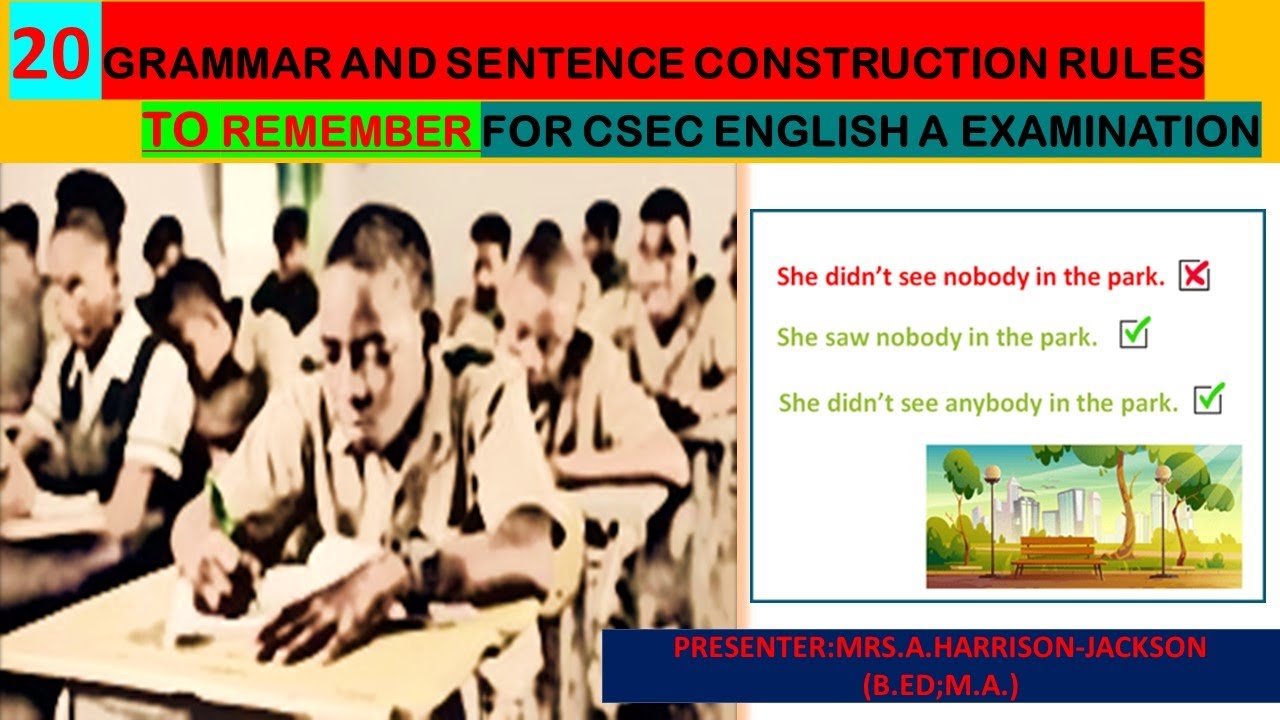 20 GRAMMAR AND SENTENCE CONSTRUCTION RULES

TO REMEMBER FOR CSEC ENGLISH A EXAMINATION

She didn't see nobody in the park.

She saw nobody in the park.

She didn't see anybody in the park.

PRESENTER:MRS.A.HARRISON-JACKSON (B.ED;M.A.)